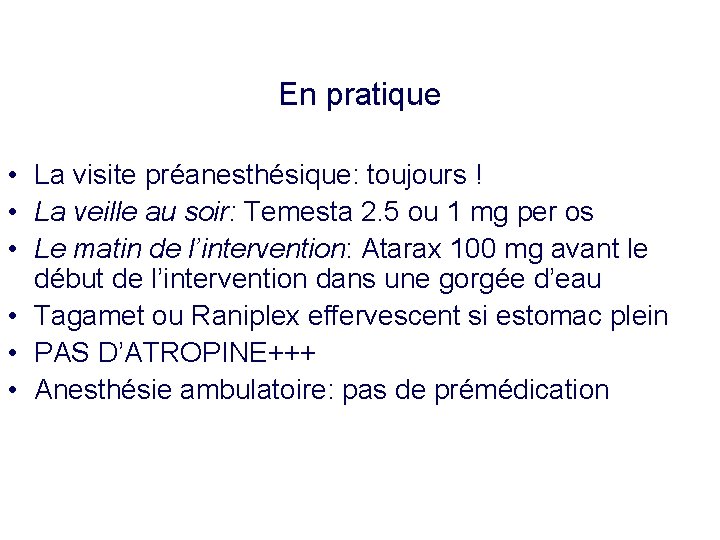 En pratique

• La visite préanesthésique: toujours !
• La veille au soir: Temesta 2.5 ou 1 mg per os
• Le matin de l'intervention: Atarax 100 mg avant le début de l'intervention dans une gorgée d'eau
• Tagamet ou Raniplex effervescent si estomac plein
• PAS D'ATROPINE+++
• Anesthésie ambulatoire: pas de prémédication